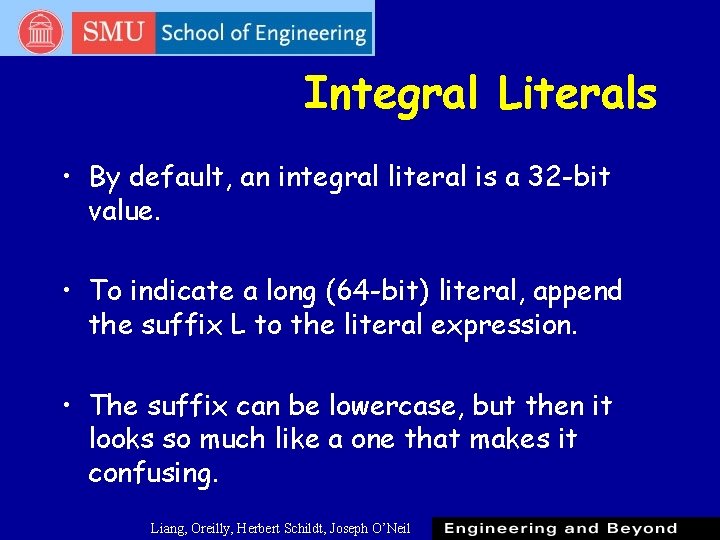 SMU School of Engineering

Integral Literals

• By default, an integral literal is a 32-bit value.

• To indicate a long (64-bit) literal, append the suffix L to the literal expression.

• The suffix can be lowercase, but then it looks so much like a one that makes it confusing.

Liang, Oreilly, Herbert Schildt, Joseph O'Neil

Engineering and Beyond